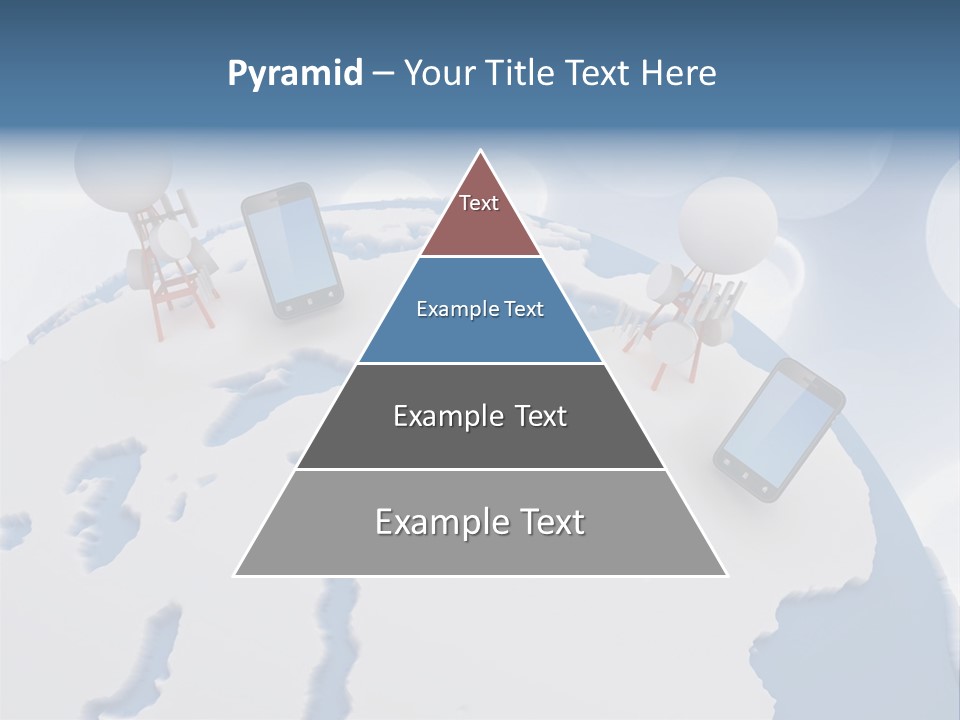 Pyramid – Your Title Text Here

Text

Example Text

Example Text

Example Text